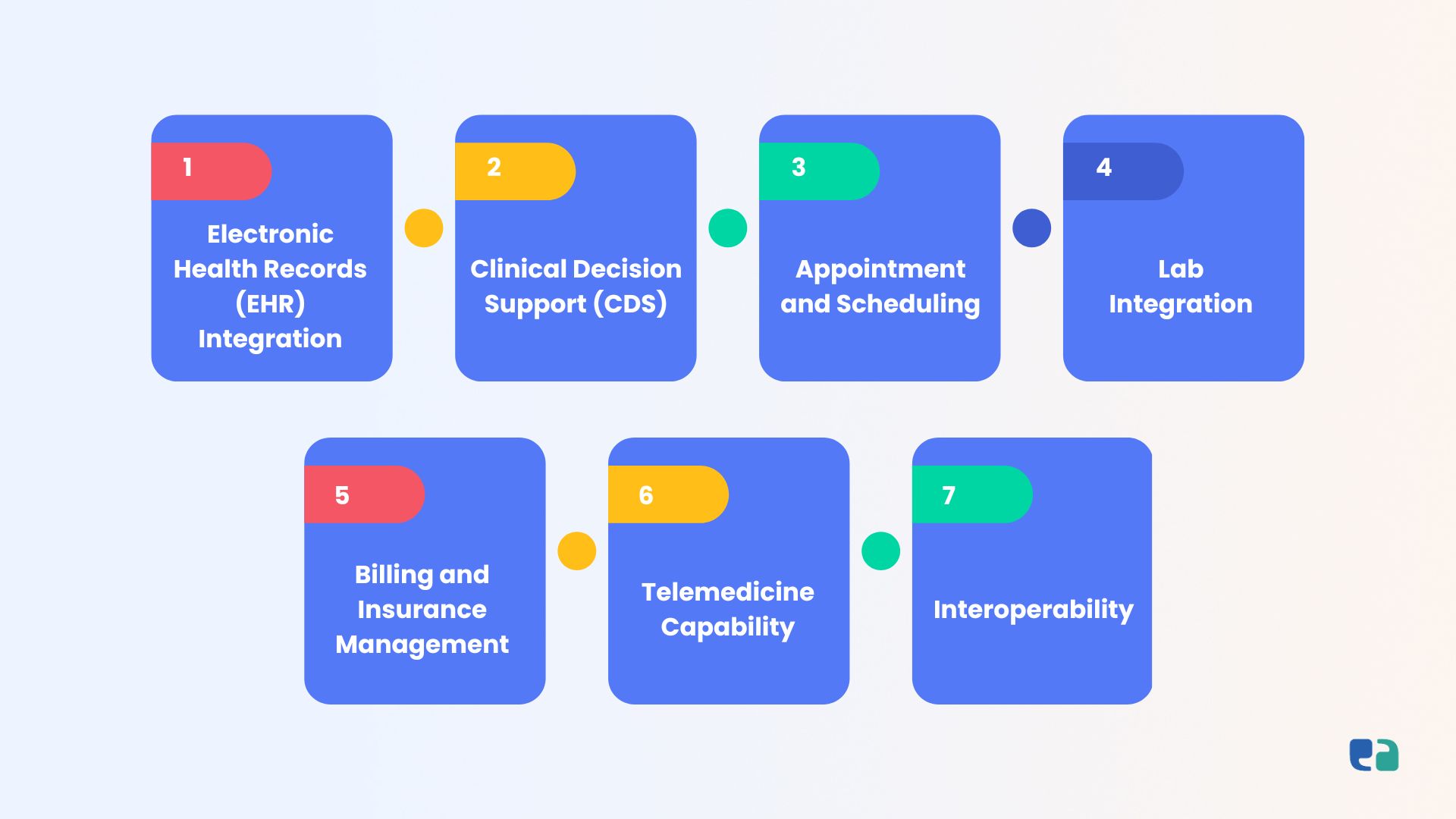 1

Electronic Health Records (EHR) Integration

2

Clinical Decision Support (CDS)

3

Appointment and Scheduling

4

Lab Integration

5

Billing and Insurance Management

6

Telemedicine Capability

7

Interoperability